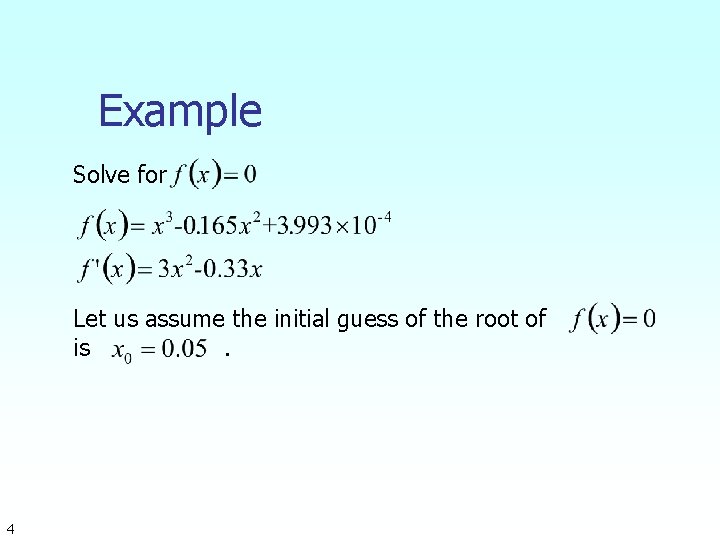 Example

Solve for $f(x)=0$

$f(x)=x^3-0.165x^2+3.993\times10^{-4}$

$f'(x)=3x^2-0.33x$

Let us assume the initial guess of the root of $f(x)=0$ is $x_0=0.05$ .

4